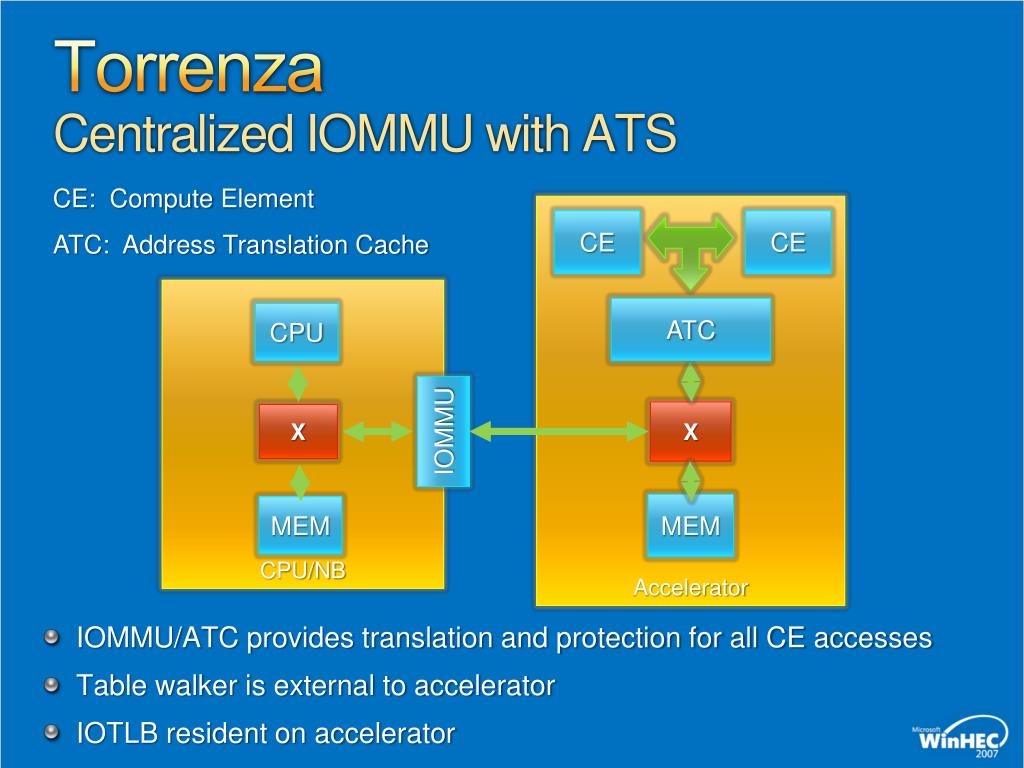 Torrenza
Centralized IOMMU with ATS

CE: Compute Element

ATC: Address Translation Cache

CPU

X

MEM

CPU/NB

IOMMU

CE

CE

ATC

X

MEM

Accelerator

IOMMU/ATC provides translation and protection for all CE accesses

Table walker is external to accelerator

IOTLB resident on accelerator

Microsoft WinHEC 2007